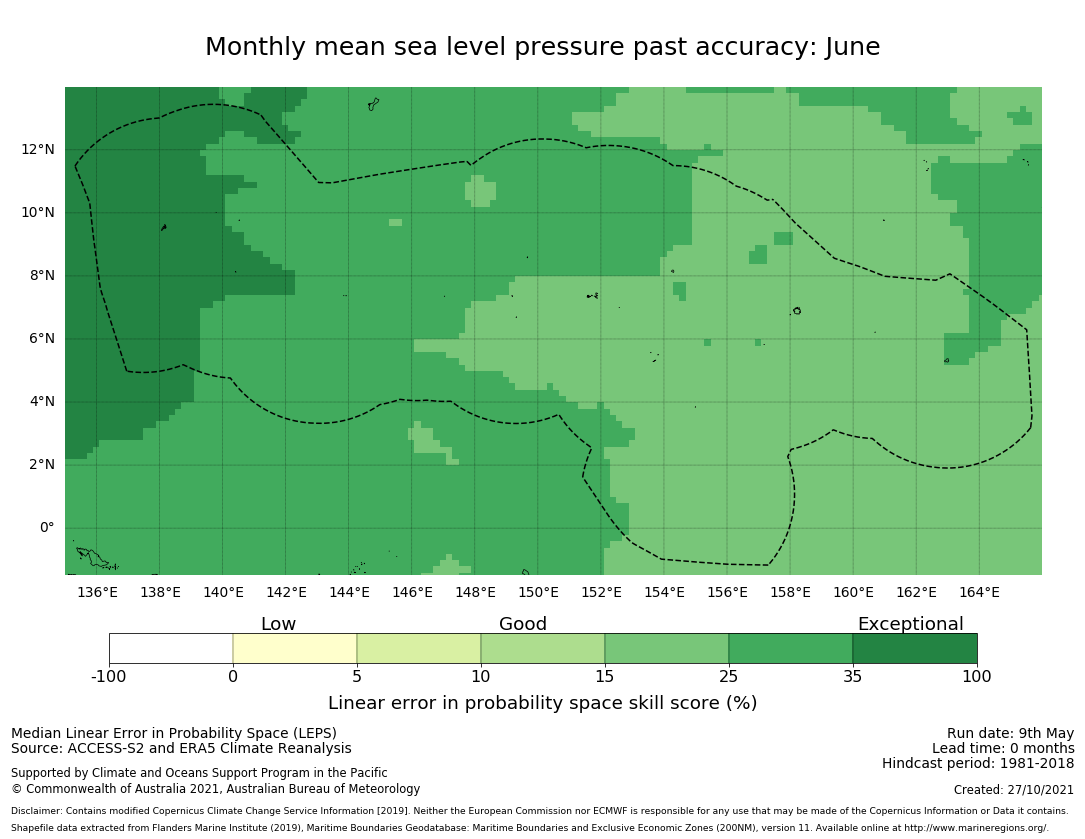 Monthly mean sea level pressure past accuracy: June

12°N
10°N
8°N
6°N
4°N
2°N
0°

136°E 138°E 140°E 142°E 144°E 146°E 148°E 150°E 152°E 154°E 156°E 158°E 160°E 162°E 164°E

Low Good Exceptional

-100 0 5 10 15 25 35 100

Linear error in probability space skill score (%)

Median Linear Error in Probability Space (LEPS)
Source: ACCESS-S2 and ERA5 Climate Reanalysis

Supported by Climate and Oceans Support Program in the Pacific
© Commonwealth of Australia 2021, Australian Bureau of Meteorology

Run date: 9th May
Lead time: 0 months
Hindcast period: 1981-2018

Created: 27/10/2021

Disclaimer: Contains modified Copernicus Climate Change Service Information [2019]. Neither the European Commission nor ECMWF is responsible for any use that may be made of the Copernicus Information or Data it contains.
Shapefile data extracted from Flanders Marine Institute (2019), Maritime Boundaries Geodatabase: Maritime Boundaries and Exclusive Economic Zones (200NM), version 11. Available online at http://www.marineregions.org/.